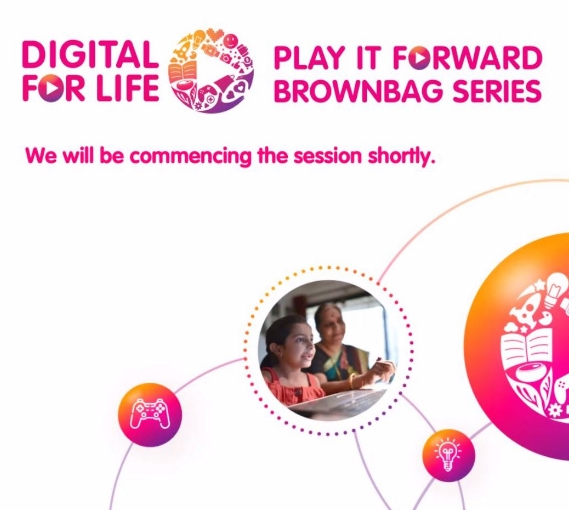 DIGITAL FOR LIFE

PLAY IT FORWARD BROWNBAG SERIES

We will be commencing the session shortly.